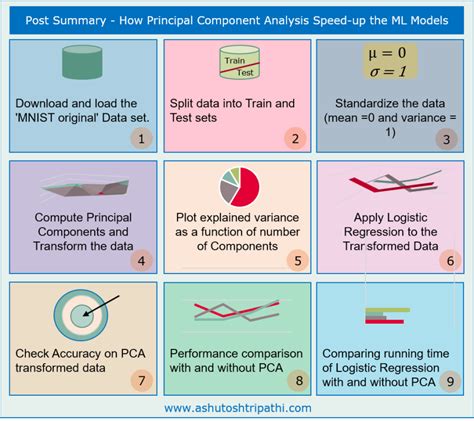 Post Summary - How Principal Component Analysis Speed-up the ML Models

Download and load the 'MNIST original' Data set.

1

Train

Test

Split data into Train and Test sets

2

$\mu = 0$
$\sigma = 1$

Standardize the data (mean =0 and variance = 1)

3

Compute Principal Components and Transform the data

4

Plot explained variance as a function of number of Components

5

Apply Logistic Regression to the Transformed Data

6

Check Accuracy on PCA transformed data

7

Performance comparison with and without PCA

8

Comparing running time of Logistic Regression with and without PCA

9

www.ashutoshtripathi.com